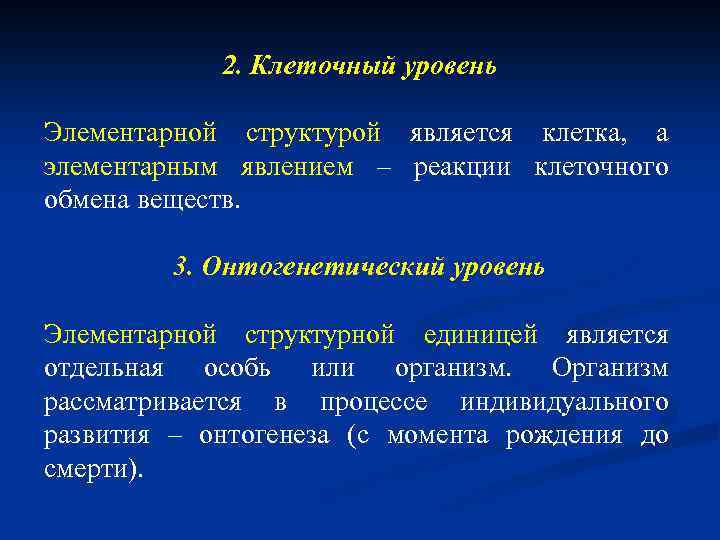 2. Клеточный уровень

Элементарной структурой является клетка, а элементарным явлением – реакции клеточного обмена веществ.

3. Онтогенетический уровень

Элементарной структурной единицей является отдельная особь или организм. Организм рассматривается в процессе индивидуального развития – онтогенеза (с момента рождения до смерти).